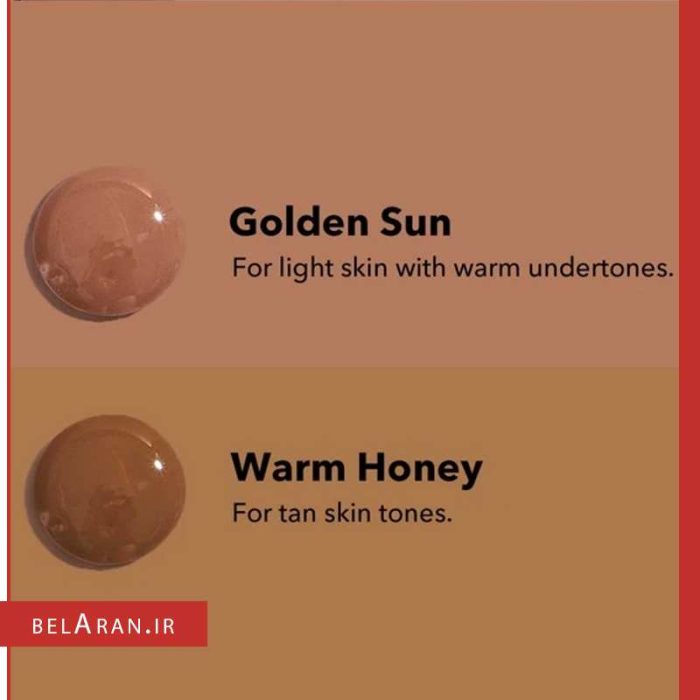 Golden Sun
For light skin with warm undertones.

Warm Honey
For tan skin tones.

BELARAN.IR